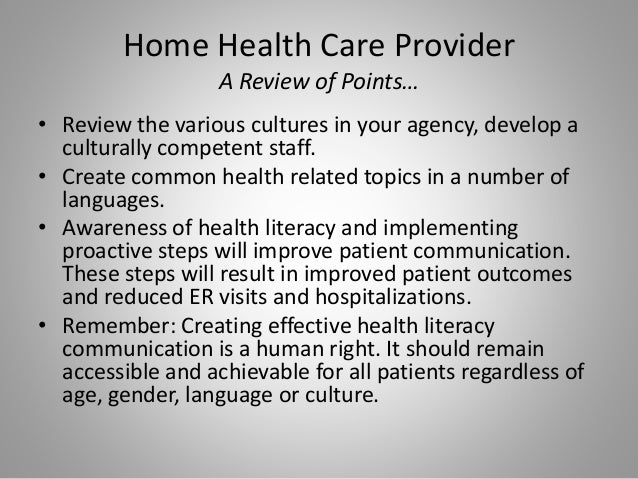 Home Health Care Provider
A Review of Points…

• Review the various cultures in your agency, develop a culturally competent staff.
• Create common health related topics in a number of languages.
• Awareness of health literacy and implementing proactive steps will improve patient communication. These steps will result in improved patient outcomes and reduced ER visits and hospitalizations.
• Remember: Creating effective health literacy communication is a human right. It should remain accessible and achievable for all patients regardless of age, gender, language or culture.